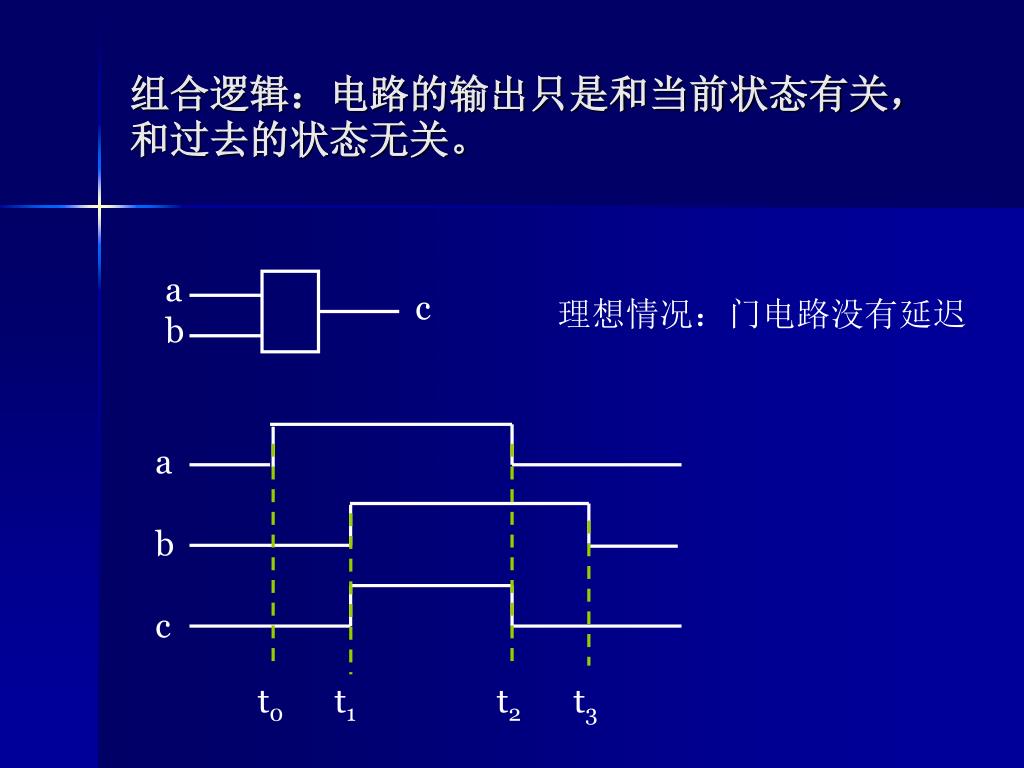 组合逻辑：电路的输出只是和当前状态有关，和过去的状态无关。

a
b
c

理想情况：门电路没有延迟

a
b
c

$t_0$ $t_1$ $t_2$ $t_3$